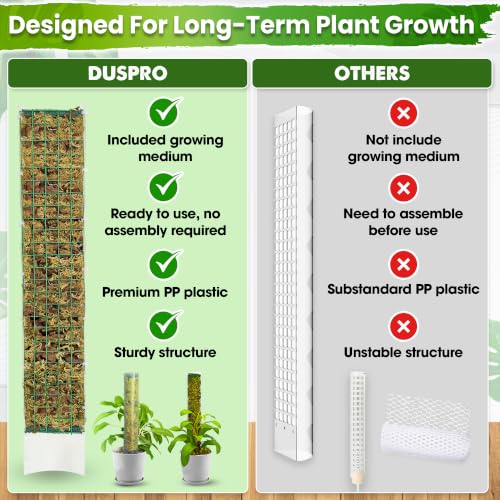 Designed For Long-Term Plant Growth

DUSPRO

Included growing medium

Ready to use, no assembly required

Premium PP plastic

Sturdy structure

OTHERS

Not include growing medium

Need to assemble before use

Substandard PP plastic

Unstable structure